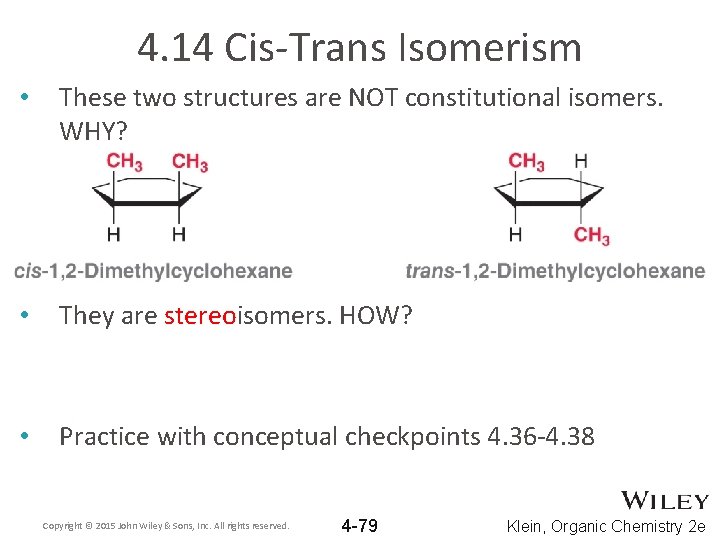 4.14 Cis-Trans Isomerism

• These two structures are NOT constitutional isomers. WHY?

$CH_3$ $CH_3$
H H
cis-1,2-Dimethylcyclohexane

$CH_3$ H
H $CH_3$
trans-1,2-Dimethylcyclohexane

• They are stereoisomers. HOW?

• Practice with conceptual checkpoints 4.36-4.38

Copyright © 2015 John Wiley & Sons, Inc. All rights reserved.

4-79

WILEY

Klein, Organic Chemistry 2e